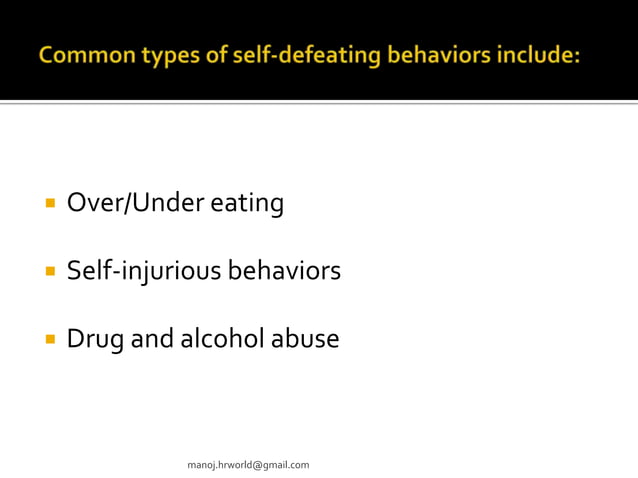 Common types of self-defeating behaviors include:

- Over/Under eating
- Self-injurious behaviors
- Drug and alcohol abuse

manoj.hrworld@gmail.com